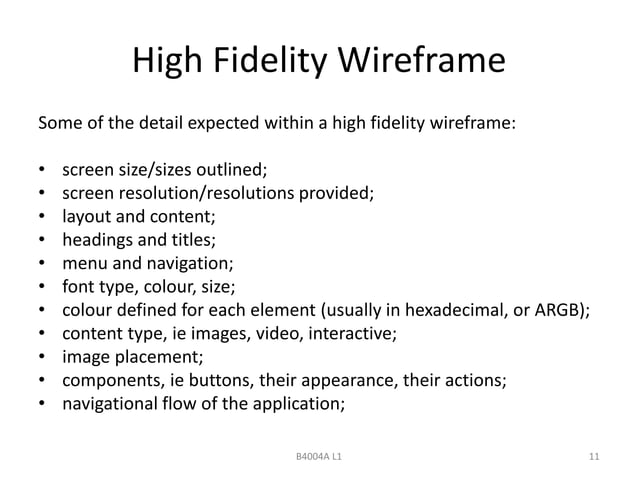 High Fidelity Wireframe

Some of the detail expected within a high fidelity wireframe:

• screen size/sizes outlined;
• screen resolution/resolutions provided;
• layout and content;
• headings and titles;
• menu and navigation;
• font type, colour, size;
• colour defined for each element (usually in hexadecimal, or ARGB);
• content type, ie images, video, interactive;
• image placement;
• components, ie buttons, their appearance, their actions;
• navigational flow of the application;

B4004A L1

11